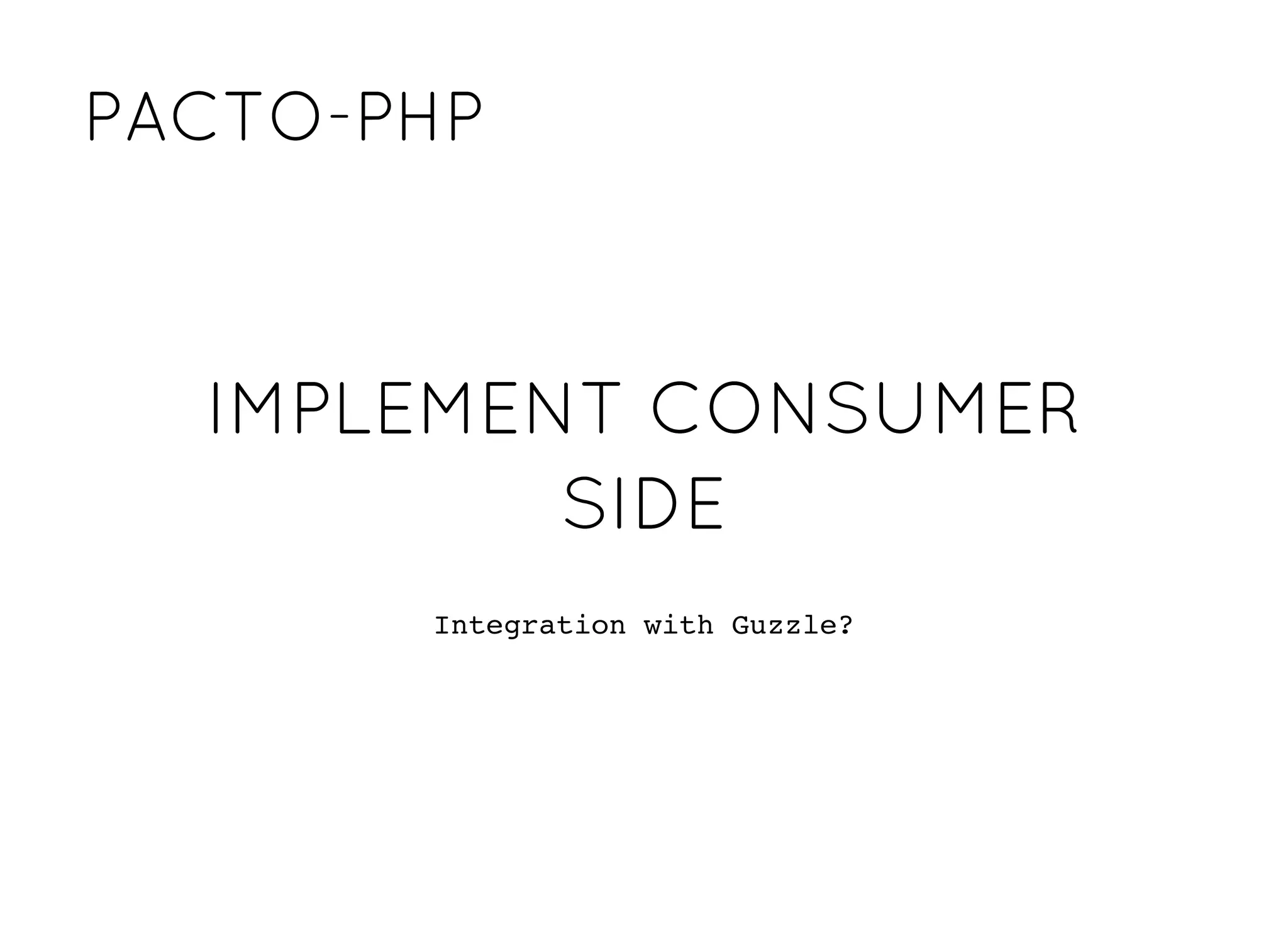 PACTO-PHP

IMPLEMENT CONSUMER SIDE

Integration with Guzzle?